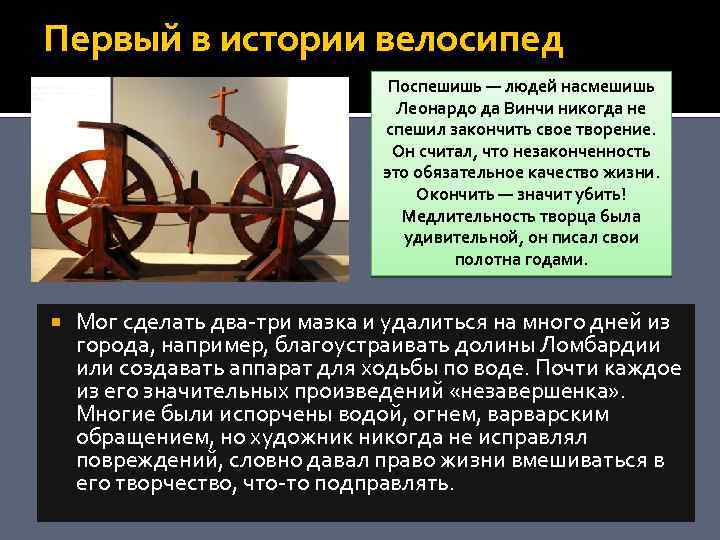 Первый в истории велосипед

Поспешишь — людей насмешишь Леонардо да Винчи никогда не спешил закончить свое творение. Он считал, что незаконченность это обязательное качество жизни. Окончить — значит убить! Медлительность творца была удивительной, он писал свои полотна годами.

Мог сделать два-три мазка и удалиться на много дней из города, например, благоустраивать долины Ломбардии или создавать аппарат для ходьбы по воде. Почти каждое из его значительных произведений «незавершенка». Многие были испорчены водой, огнем, варварским обращением, но художник никогда не исправлял повреждений, словно давал право жизни вмешиваться в его творчество, что-то подправлять.